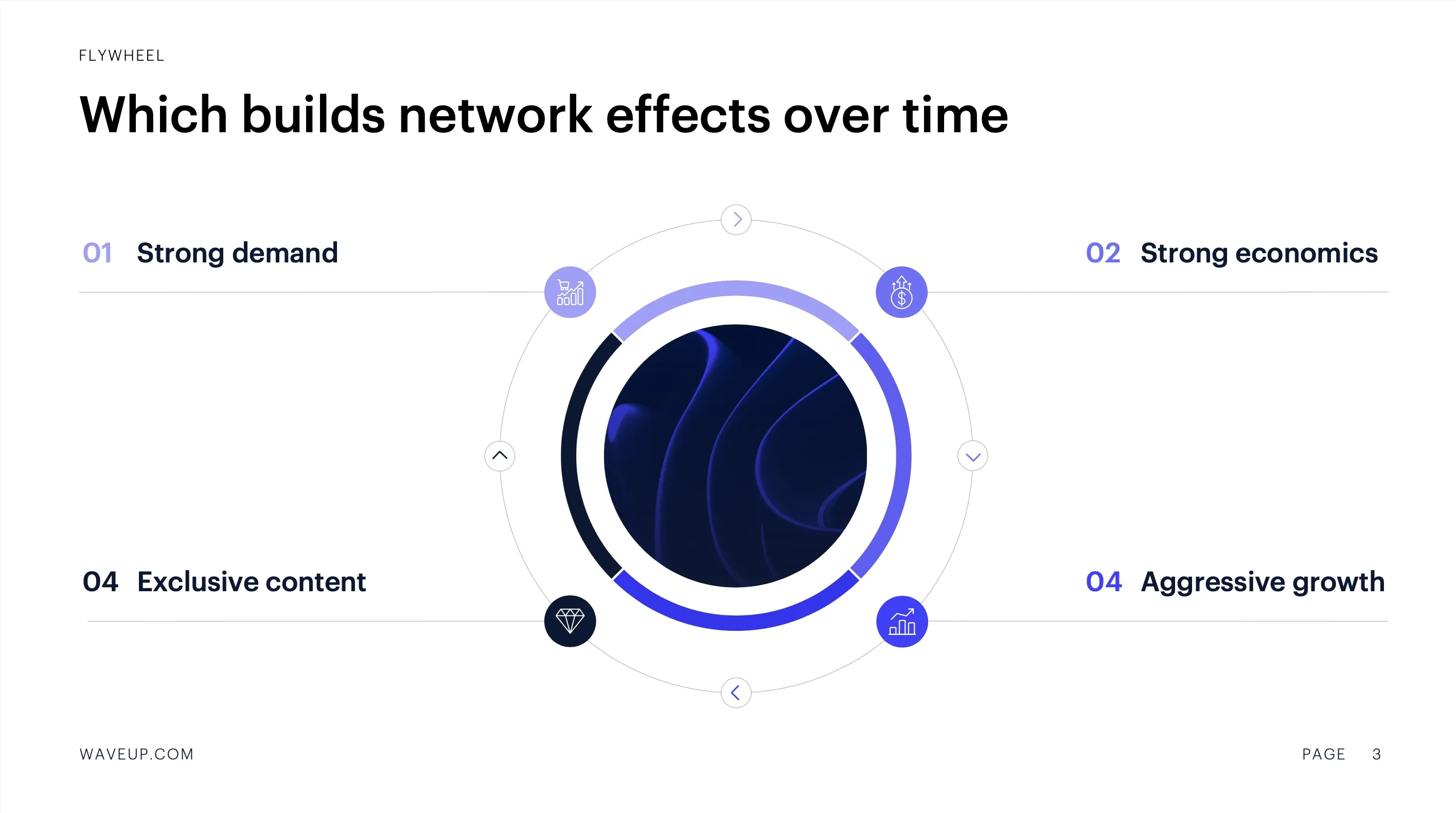 FLYWHEEL

Which builds network effects over time

01 Strong demand

02 Strong economics

04 Exclusive content

04 Aggressive growth

WAVEUP.COM

PAGE 3